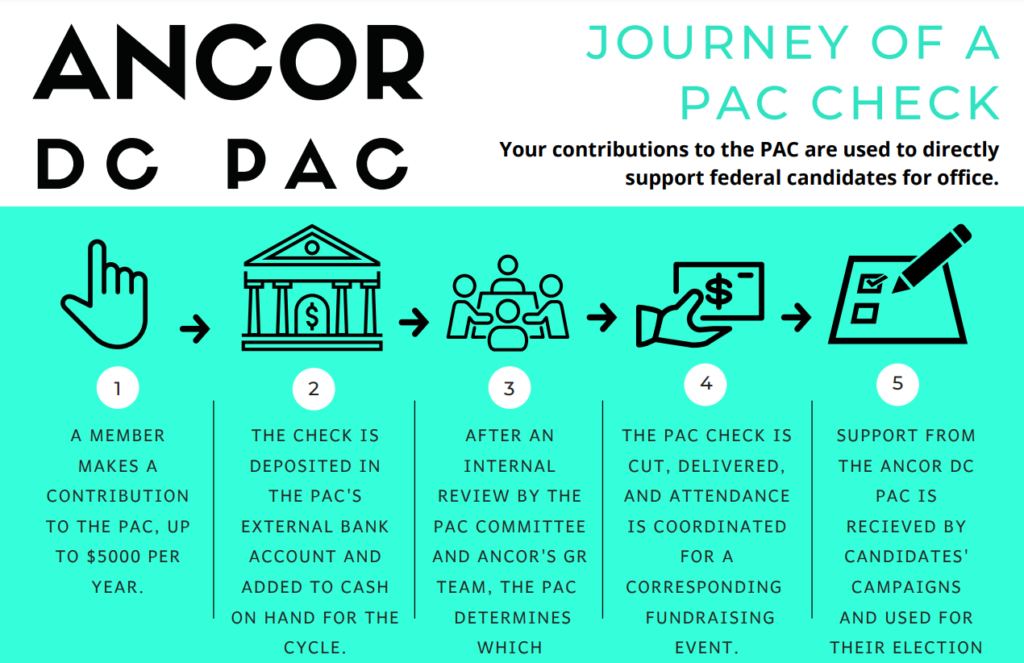 ANCOR
DC PAC

JOURNEY OF A PAC CHECK

Your contributions to the PAC are used to directly support federal candidates for office.

$

$

1

A MEMBER MAKES A CONTRIBUTION TO THE PAC, UP TO $5000 PER YEAR.

2

THE CHECK IS DEPOSITED IN THE PAC'S EXTERNAL BANK ACCOUNT AND ADDED TO CASH ON HAND FOR THE CYCLE.

3

AFTER AN INTERNAL REVIEW BY THE PAC COMMITTEE AND ANCOR'S GR TEAM, THE PAC DETERMINES WHICH

4

THE PAC CHECK IS CUT, DELIVERED, AND ATTENDANCE IS COORDINATED FOR A CORRESPONDING FUNDRAISING EVENT.

5

SUPPORT FROM THE ANCOR DC PAC IS RECIEVED BY CANDIDATES' CAMPAIGNS AND USED FOR THEIR ELECTION